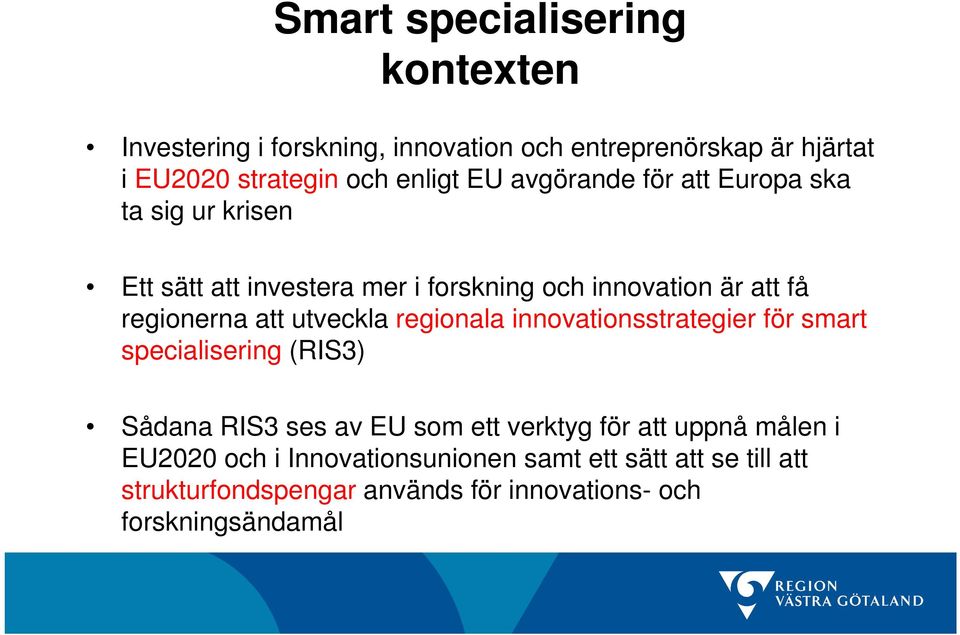 Smart specialisering kontexten

• Investering i forskning, innovation och entreprenörskap är hjärtat i EU2020 strategin och enligt EU avgörande för att Europa ska ta sig ur krisen

• Ett sätt att investera mer i forskning och innovation är att få regionerna att utveckla regionala innovationsstrategier för smart specialisering (RIS3)

• Sådana RIS3 ses av EU som ett verktyg för att uppnå målen i EU2020 och i Innovationsunionen samt ett sätt att se till att strukturfondspengar används för innovations- och forskningsändamål

REGION VÄSTRA GÖTALAND